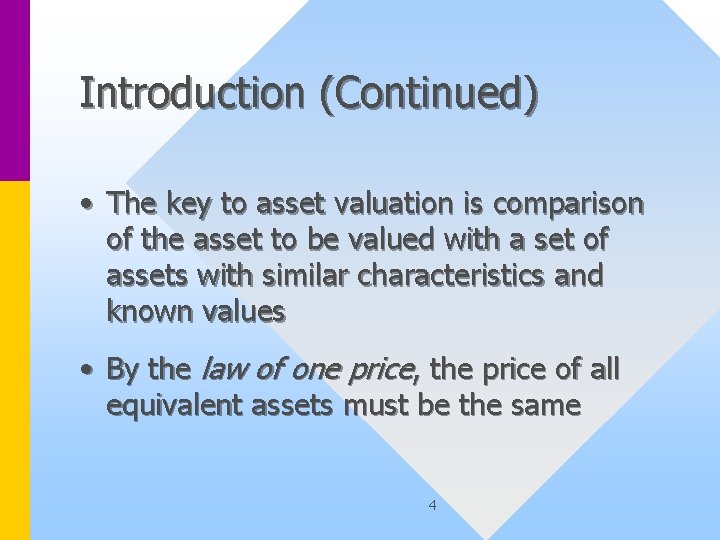 Introduction (Continued)

• The key to asset valuation is comparison of the asset to be valued with a set of assets with similar characteristics and known values

• By the law of one price, the price of all equivalent assets must be the same

4